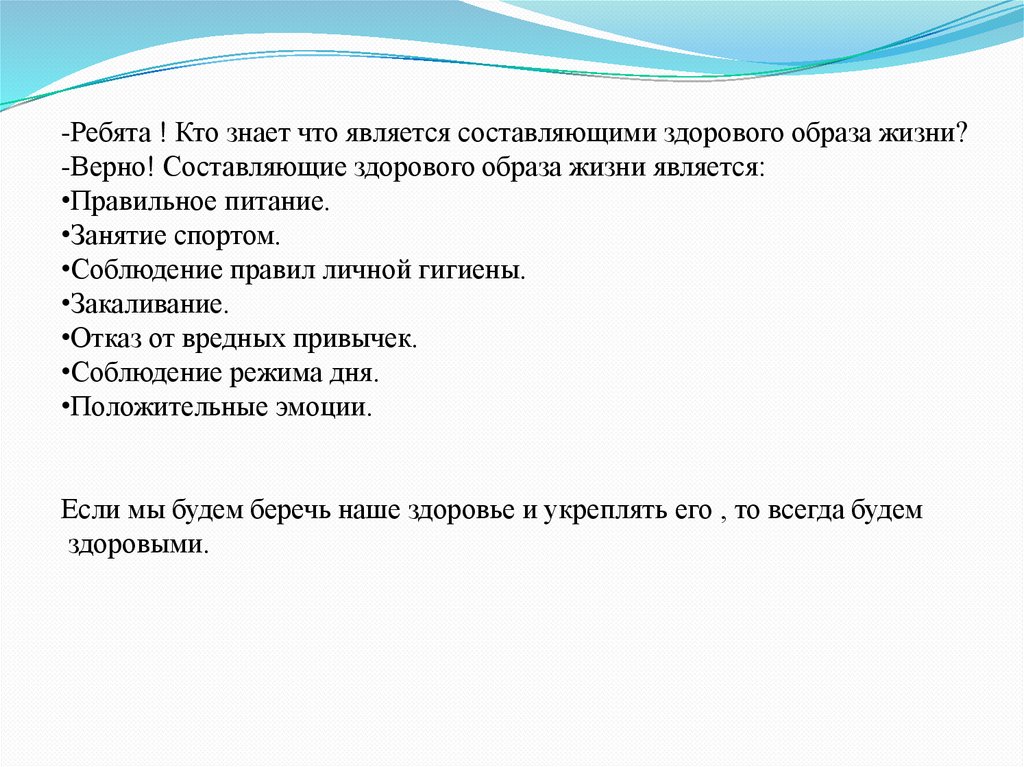 -Ребята ! Кто знает что является составляющими здорового образа жизни?
-Верно! Составляющие здорового образа жизни является:
•Правильное питание.
•Занятие спортом.
•Соблюдение правил личной гигиены.
•Закаливание.
•Отказ от вредных привычек.
•Соблюдение режима дня.
•Положительные эмоции.

Если мы будем беречь наше здоровье и укреплять его , то всегда будем здоровыми.